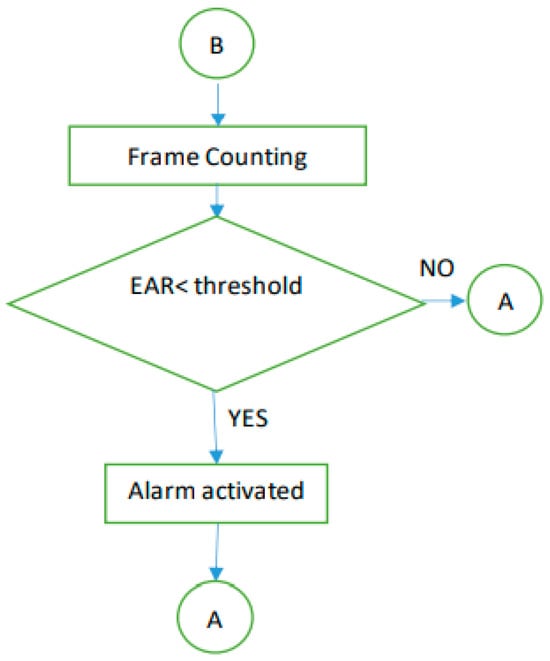 B

Frame Counting

EAR< threshold

NO

A

YES

Alarm activated

A